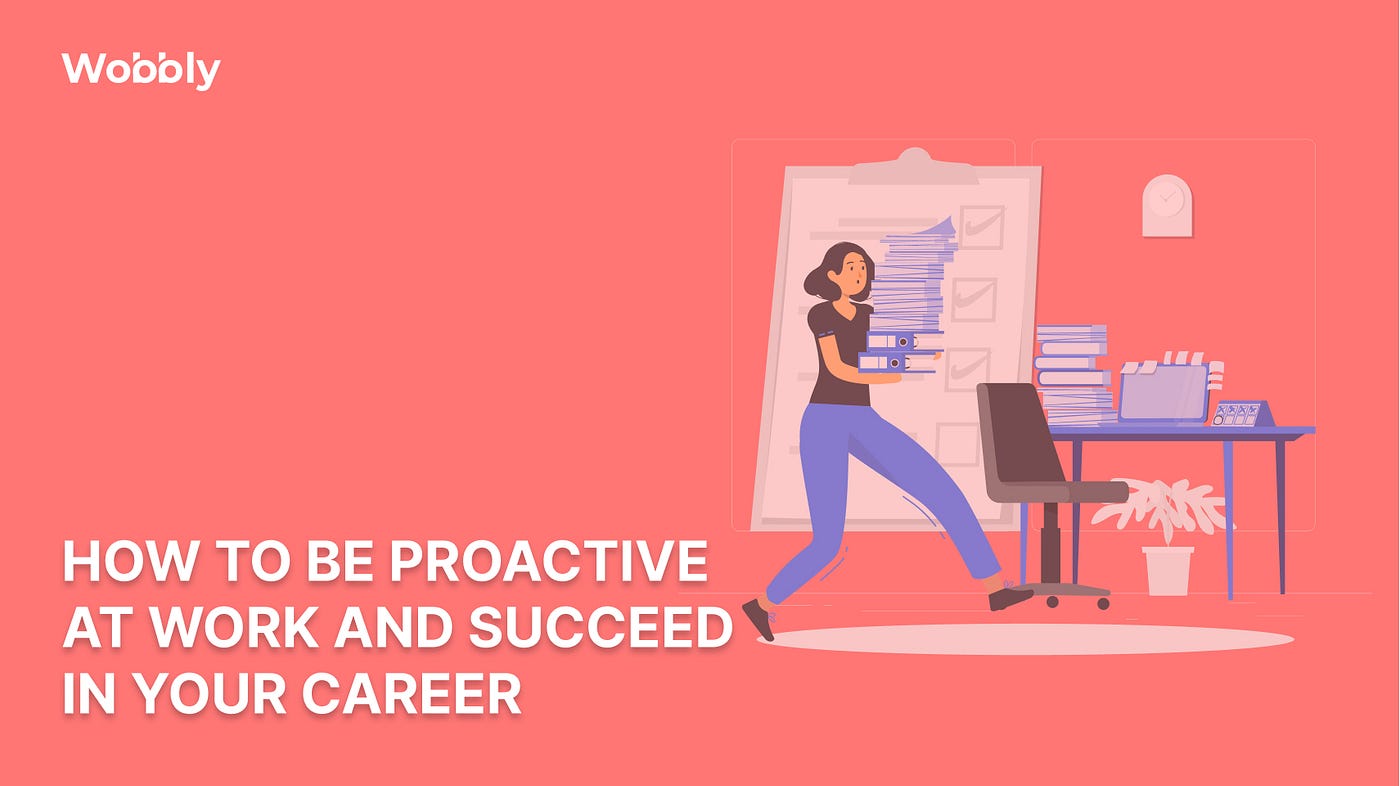 Wobbly

HOW TO BE PROACTIVE AT WORK AND SUCCEED IN YOUR CAREER